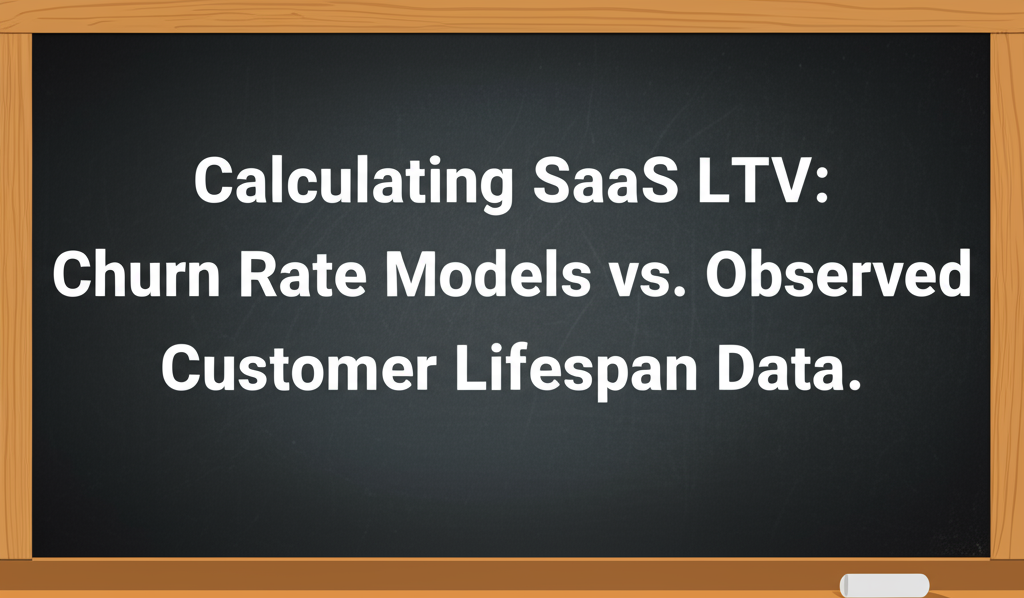 Calculating SaaS LTV:
Churn Rate Models vs. Observed
Customer Lifespan Data.